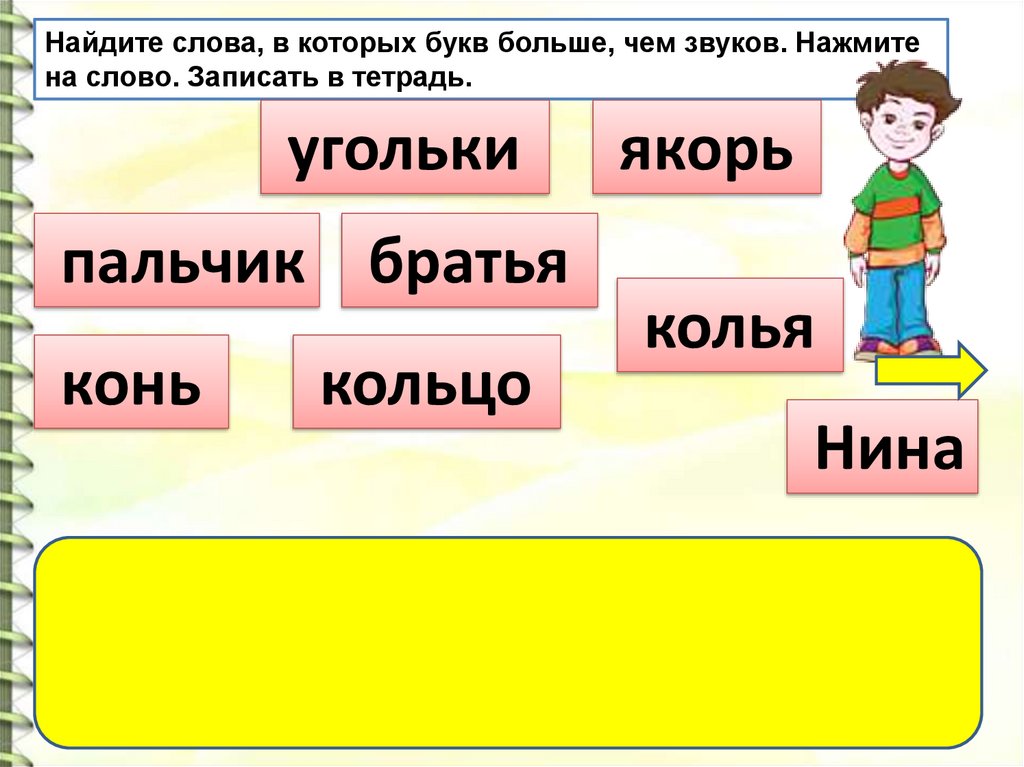 Найдите слова, в которых букв больше, чем звуков. Нажмите на слово. Записать в тетрадь.

угольки

якорь

пальчик

братья

колья

конь

кольцо

Нина